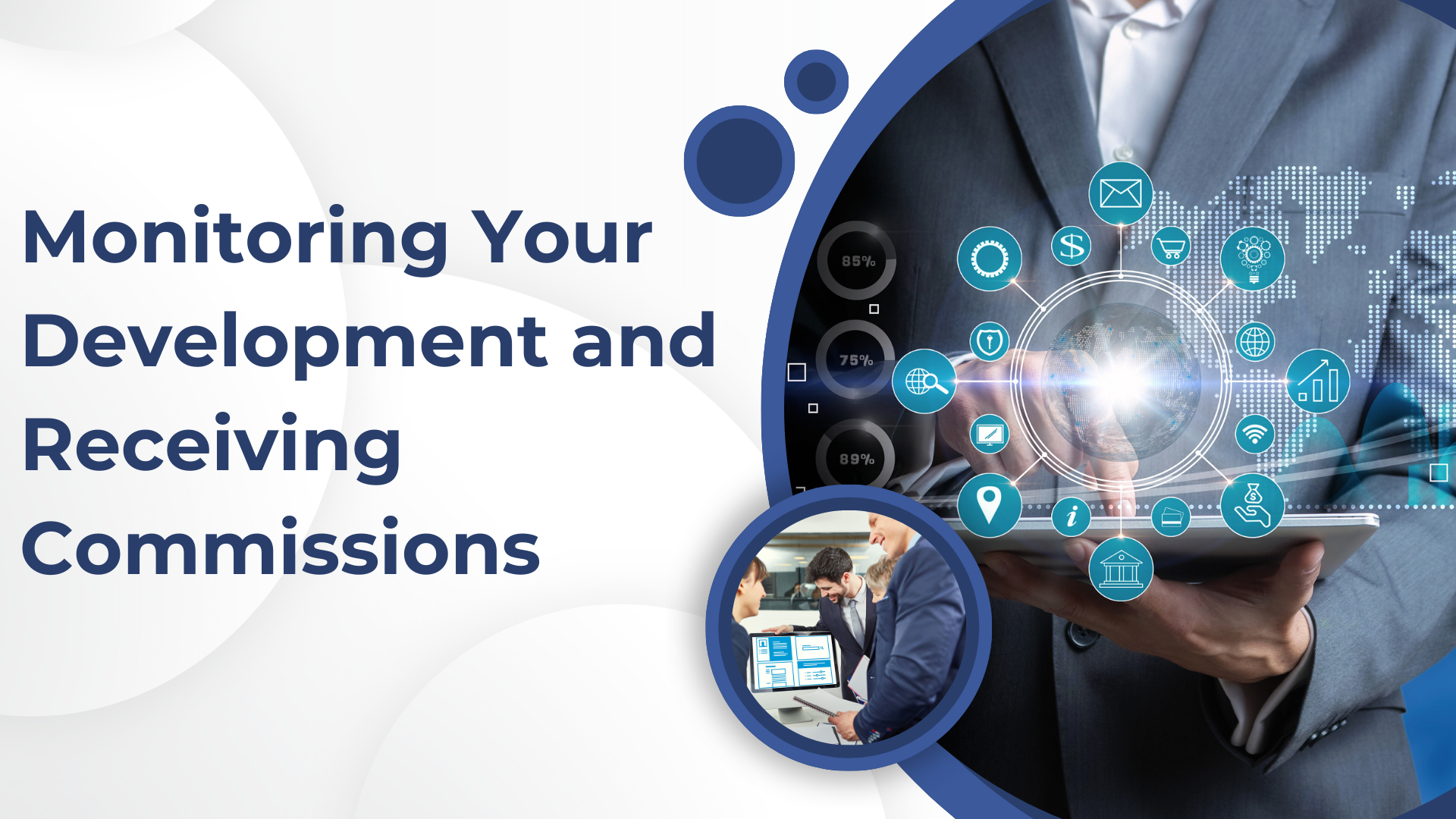 Monitoring Your Development and Receiving Commissions

85%

75%

89%

$

i